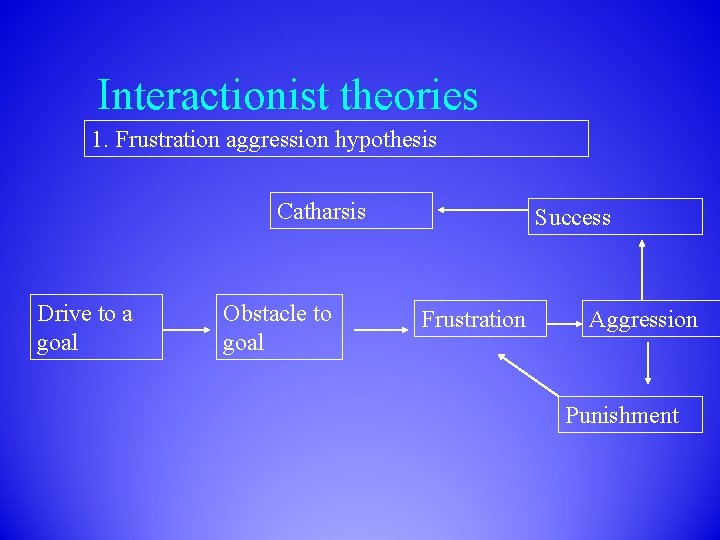 Interactionist theories

1. Frustration aggression hypothesis

Catharsis

Success

Drive to a goal

Obstacle to goal

Frustration

Aggression

Punishment